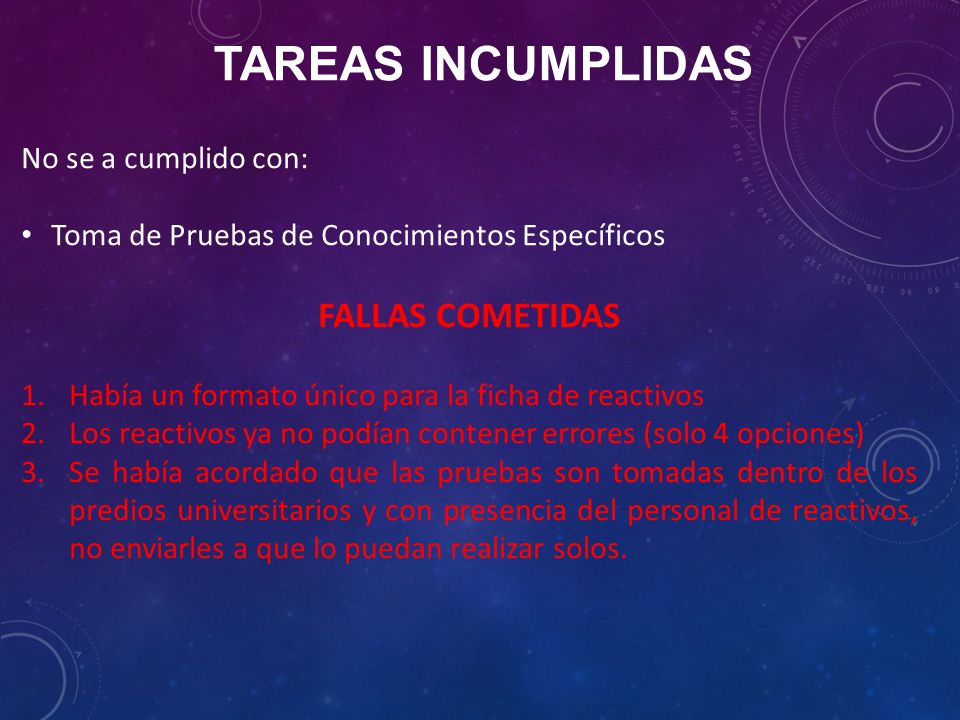 TAREAS INCUMPLIDAS

No se a cumplido con:

• Toma de Pruebas de Conocimientos Específicos

FALLAS COMETIDAS

1. Había un formato único para la ficha de reactivos
2. Los reactivos ya no podían contener errores (solo 4 opciones)
3. Se había acordado que las pruebas son tomadas dentro de los predios universitarios y con presencia del personal de reactivos, no enviarles a que lo puedan realizar solos.